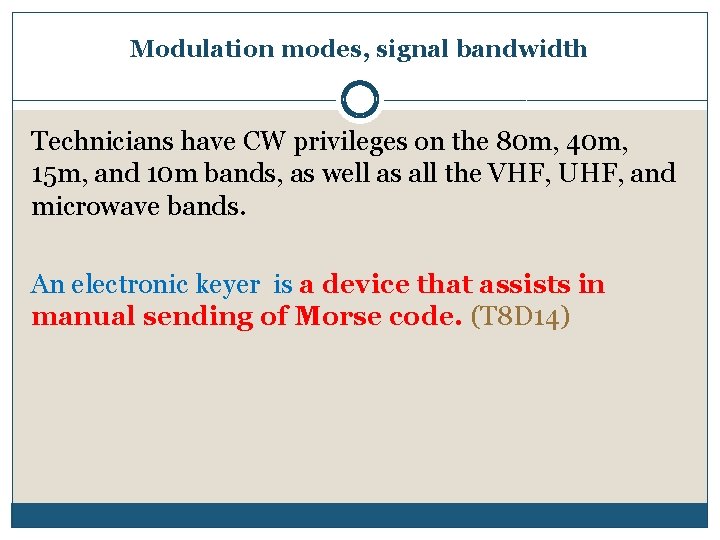 Modulation modes, signal bandwidth

Technicians have CW privileges on the 80m, 40m, 15m, and 10m bands, as well as all the VHF, UHF, and microwave bands.

An electronic keyer is a device that assists in manual sending of Morse code. (T8D14)